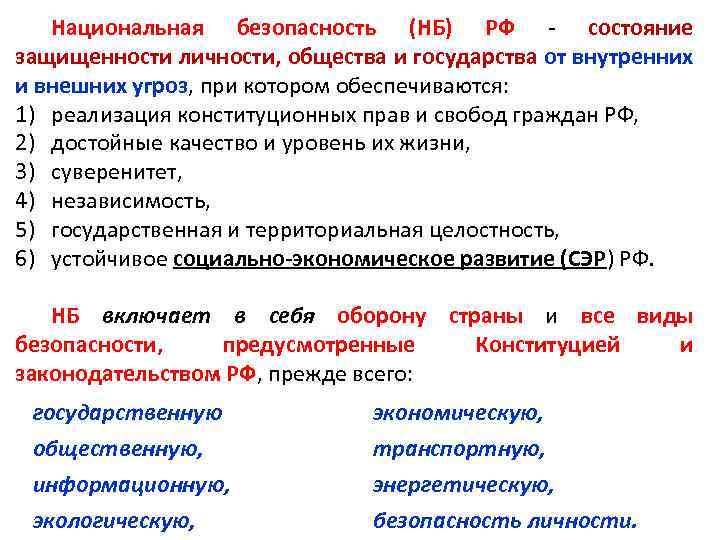 Национальная безопасность (НБ) РФ - состояние защищенности личности, общества и государства от внутренних и внешних угроз, при котором обеспечиваются:
1) реализация конституционных прав и свобод граждан РФ,
2) достойные качество и уровень их жизни,
3) суверенитет,
4) независимость,
5) государственная и территориальная целостность,
6) устойчивое социально-экономическое развитие (СЭР) РФ.

НБ включает в себя оборону страны и все виды безопасности, предусмотренные Конституцией и законодательством РФ, прежде всего:

государственную
общественную,
информационную,
экологическую,

экономическую,
транспортную,
энергетическую,
безопасность личности.